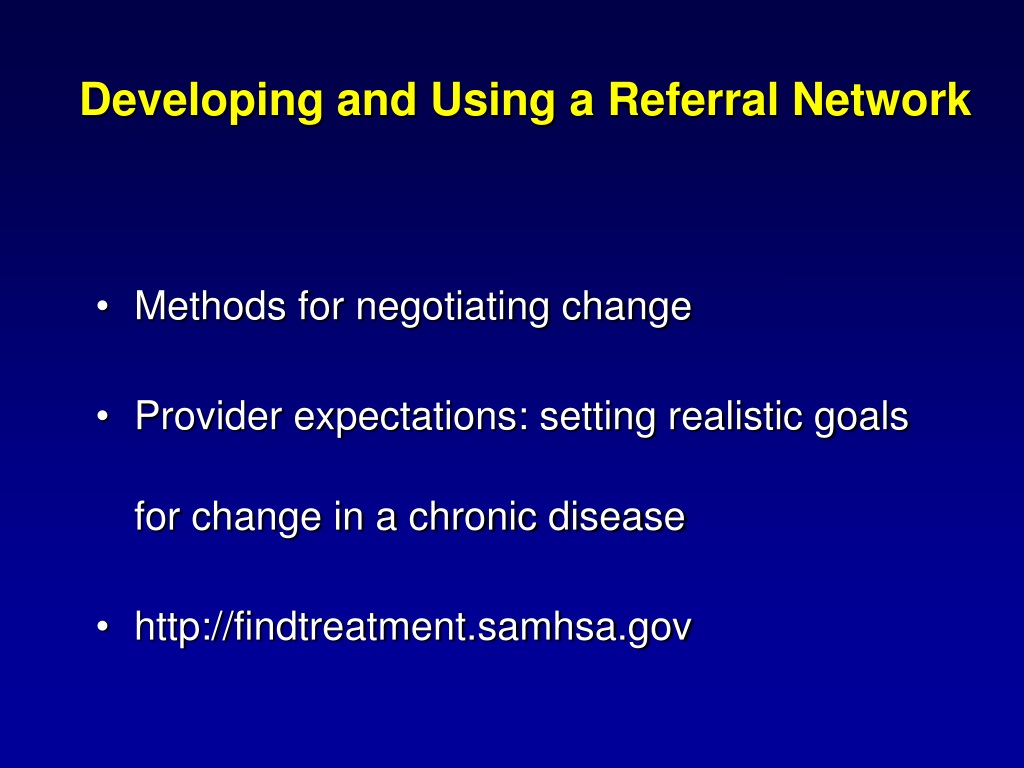 Developing and Using a Referral Network

• Methods for negotiating change

• Provider expectations: setting realistic goals for change in a chronic disease

• http://findtreatment.samhsa.gov